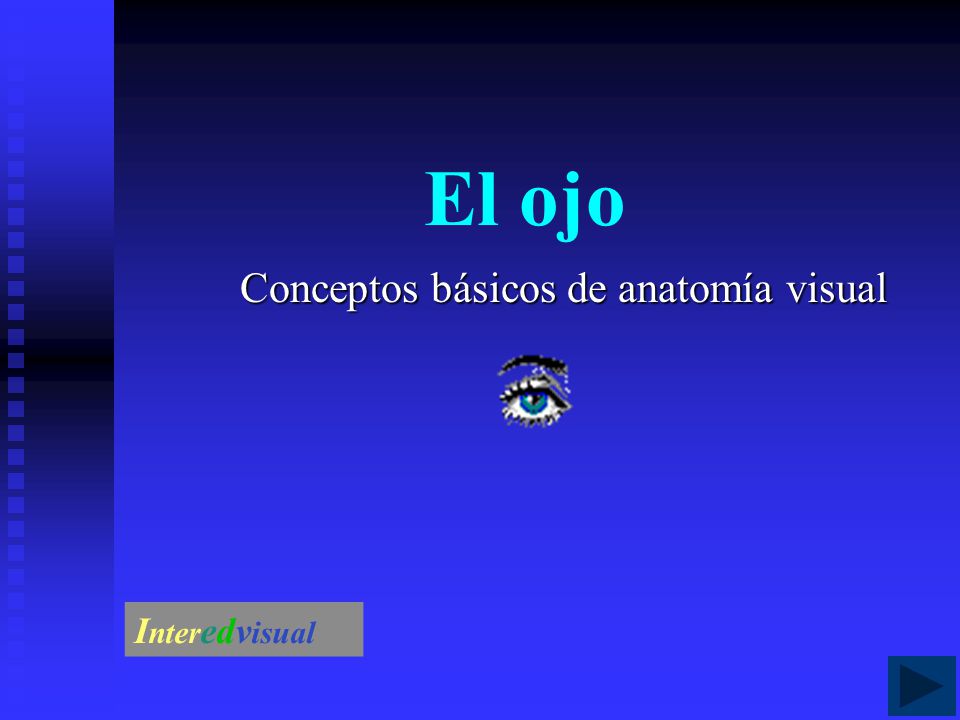 El ojo

Conceptos básicos de anatomía visual

Interedvisual